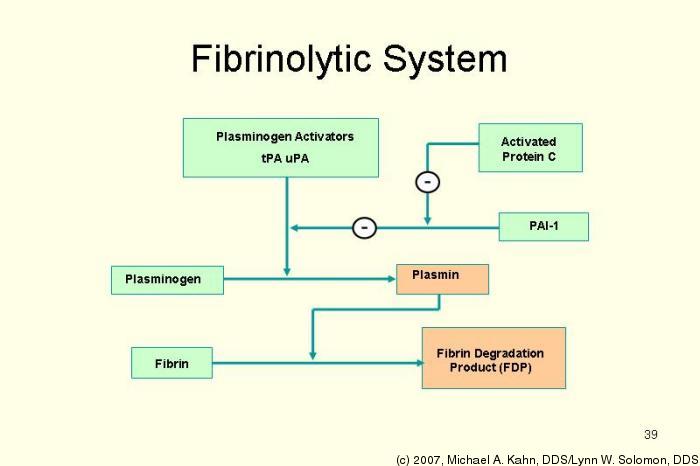 Fibrinolytic System

Plasminogen Activators
tPA uPA

Activated Protein C

-

-

PAI-1

Plasminogen

Plasmin

Fibrin

Fibrin Degradation Product (FDP)

39

(c) 2007, Michael A. Kahn, DDS/Lynn W. Solomon, DDS